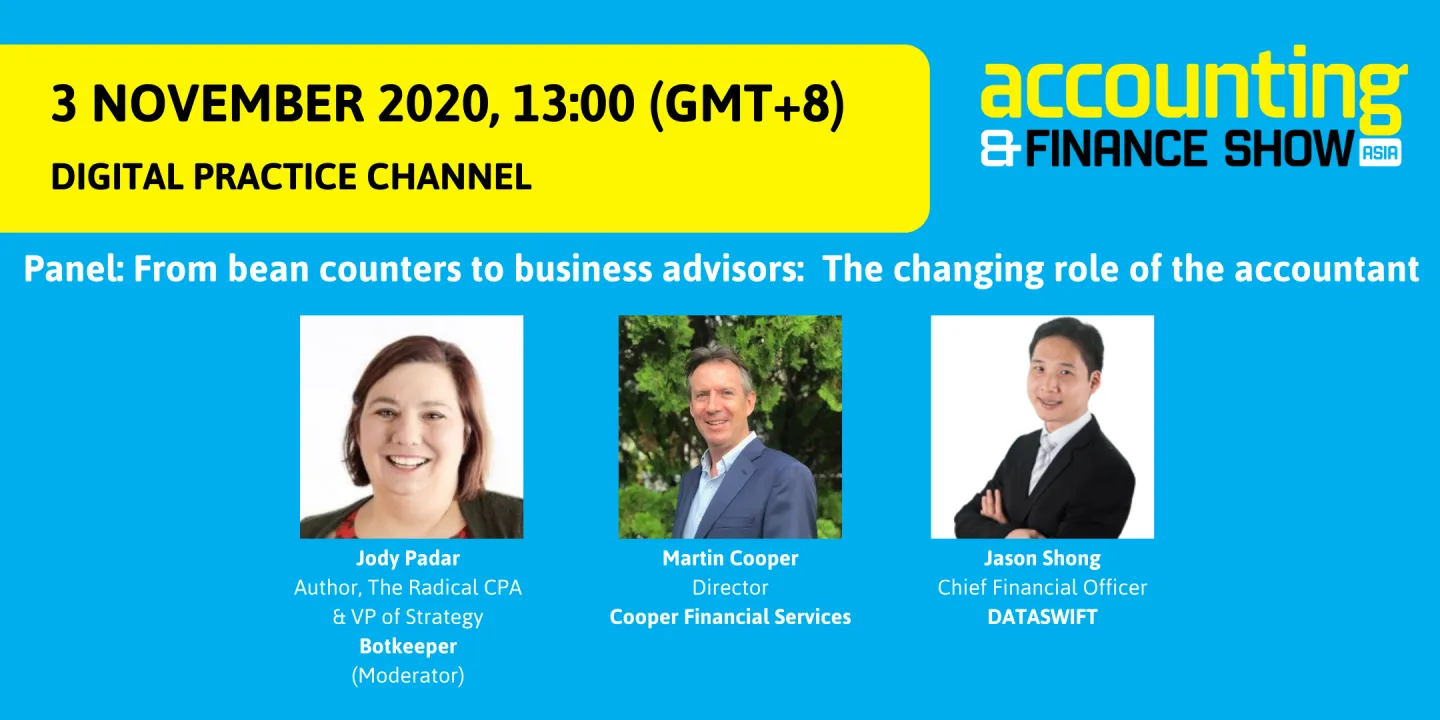 3 NOVEMBER 2020, 13:00 (GMT+8)
DIGITAL PRACTICE CHANNEL

accounting & FINANCE SHOW ASIA

Panel: From bean counters to business advisors: The changing role of the accountant

Jody Padar
Author, The Radical CPA & VP of Strategy
Botkeeper
(Moderator)

Martin Cooper
Director
Cooper Financial Services

Jason Shong
Chief Financial Officer
DATASWIFT